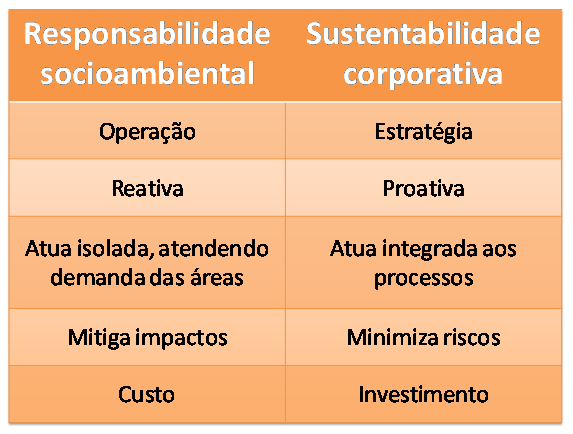 | Responsabilidade socioambiental | Sustentabilidade corporativa |
|---|---|
| Operação | Estratégia |
| Reativa | Proativa |
| Atua isolada, atendendo demanda das áreas | Atua integrada aos processos |
| Mitiga impactos | Minimiza riscos |
| Custo | Investimento |